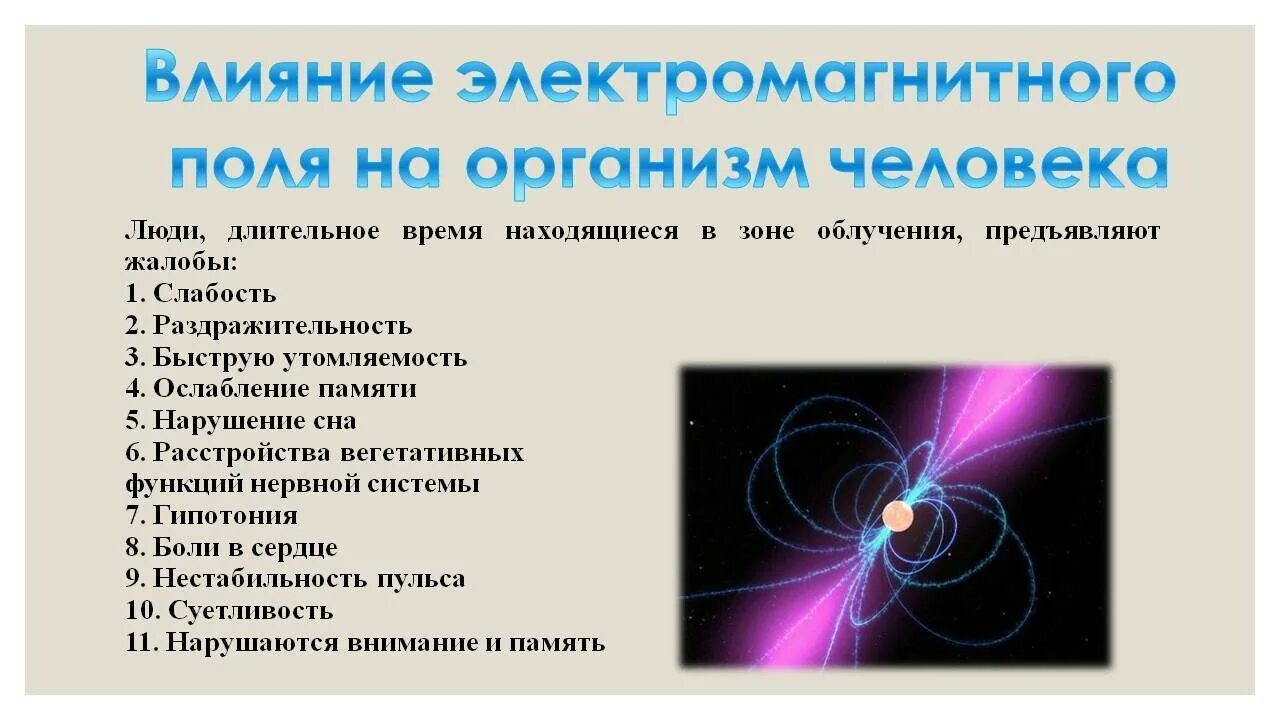 Влияние электромагнитного поля на организм человека

Люди, длительное время находящиеся в зоне облучения, предъявляют жалобы:
1. Слабость
2. Раздражительность
3. Быструю утомляемость
4. Ослабление памяти
5. Нарушение сна
6. Расстройства вегетативных функций нервной системы
7. Гипотония
8. Боли в сердце
9. Нестабильность пульса
10. Суетливость
11. Нарушаются внимание и память